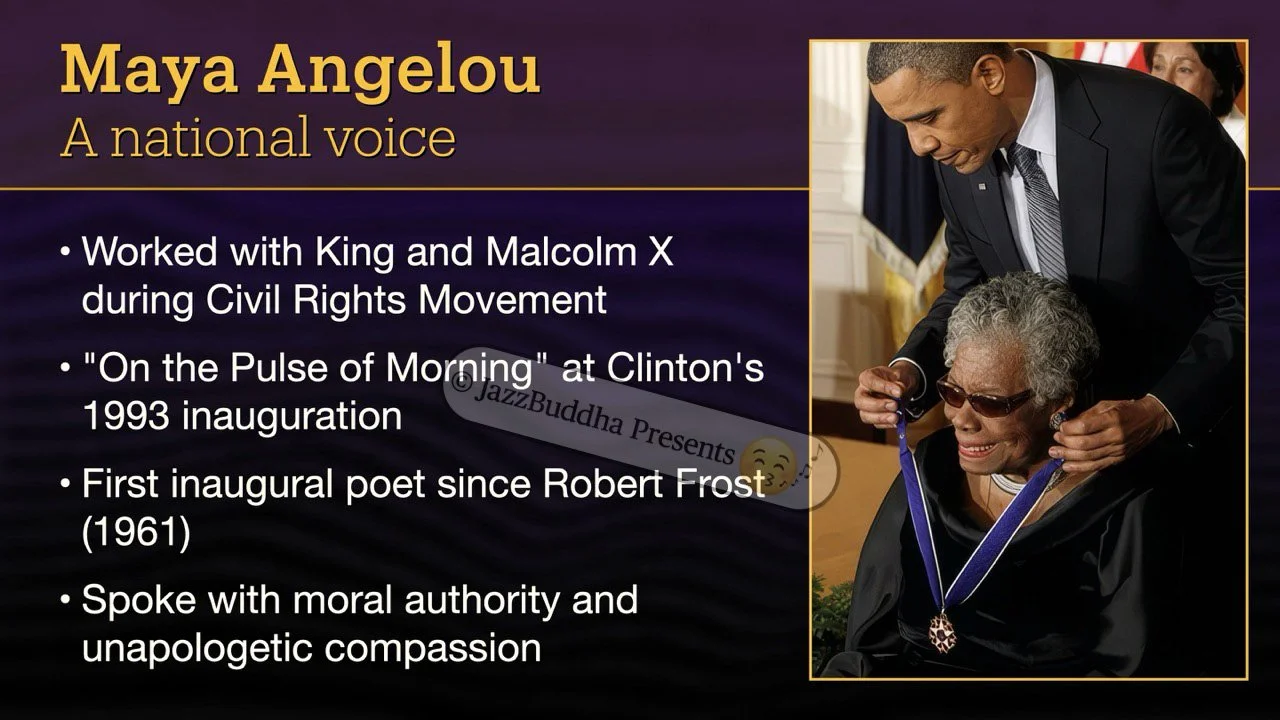 Maya Angelou
A national voice

• Worked with King and Malcolm X during Civil Rights Movement

• "On the Pulse of Morning" at Clinton's 1993 inauguration

• First inaugural poet since Robert Frost (1961)

• Spoke with moral authority and unapologetic compassion

© JazzBuddha Presents